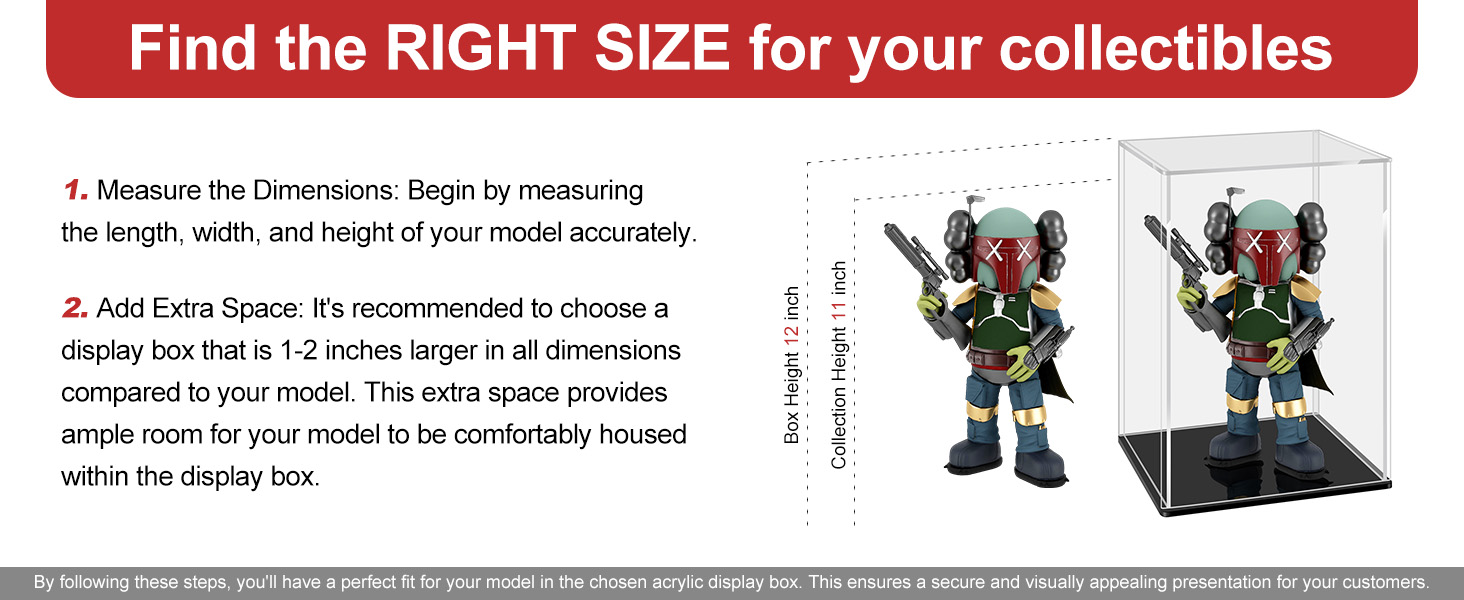 Find the RIGHT SIZE for your collectibles

1. Measure the Dimensions: Begin by measuring the length, width, and height of your model accurately.

2. Add Extra Space: It's recommended to choose a display box that is 1-2 inches larger in all dimensions compared to your model. This extra space provides ample room for your model to be comfortably housed within the display box.

Box Height 12 inch

Collection Height 11 inch

By following these steps, you'll have a perfect fit for your model in the chosen acrylic display box. This ensures a secure and visually appealing presentation for your customers.